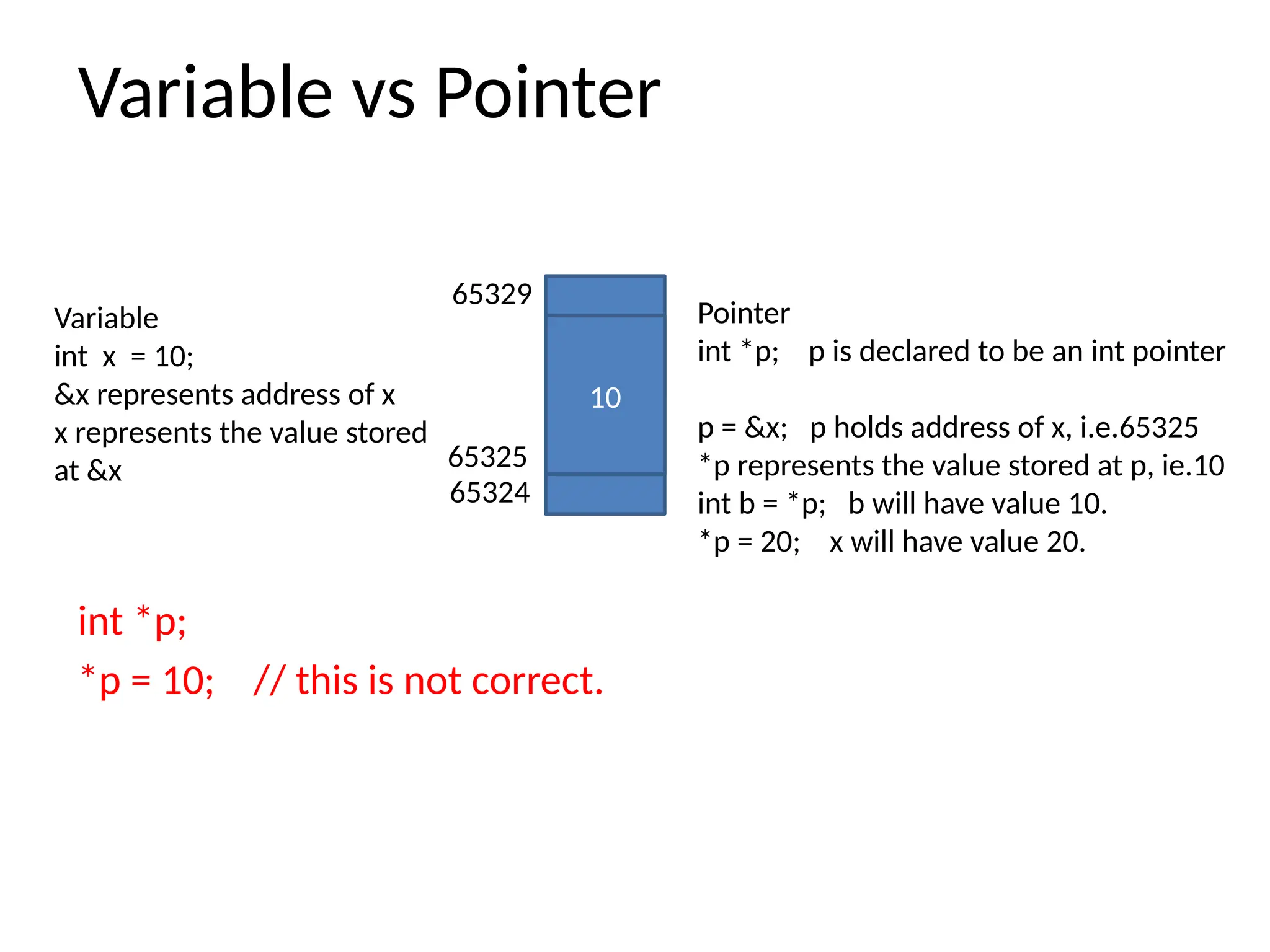 Variable vs Pointer

Variable
int x = 10;
&x represents address of x
x represents the value stored at &x

65329
10
65325
65324

Pointer
int *p; p is declared to be an int pointer

p = &x; p holds address of x, i.e.65325
*p represents the value stored at p, ie.10
int b = *p; b will have value 10.
*p = 20; x will have value 20.

int *p;
*p = 10; // this is not correct.